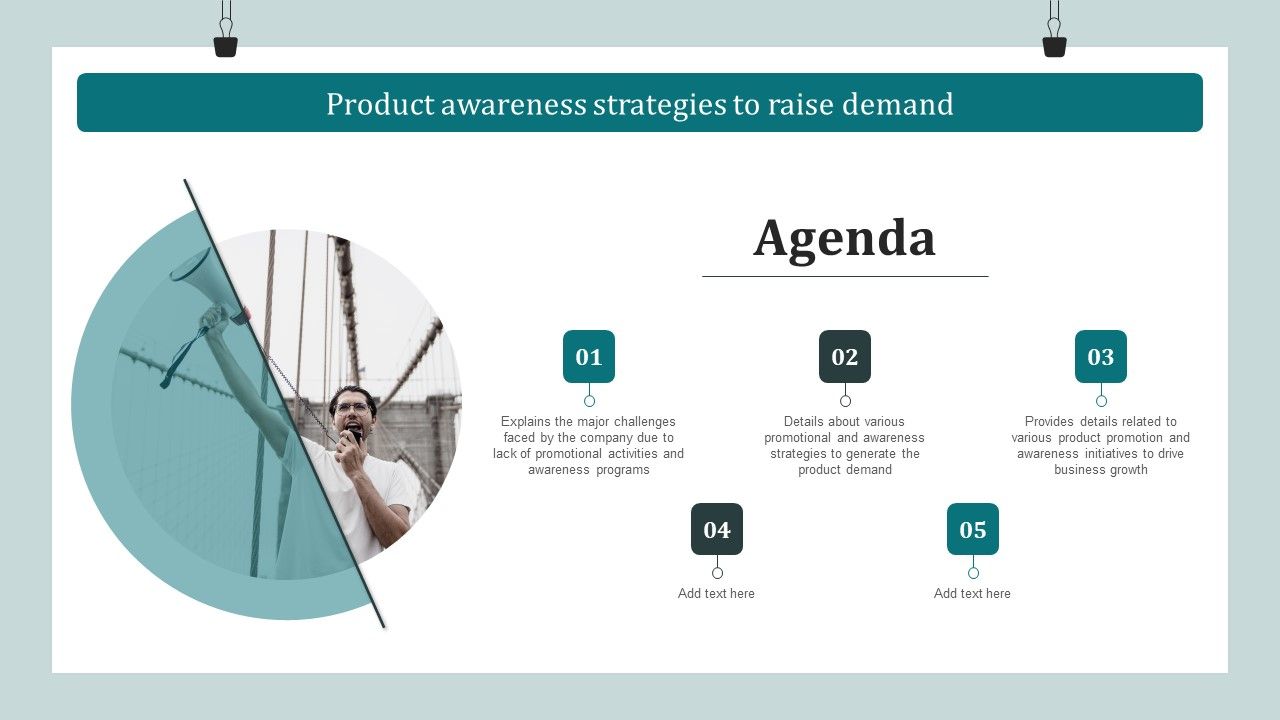 Product awareness strategies to raise demand

Agenda

01

Explains the major challenges faced by the company due to lack of promotional activities and awareness programs

02

Details about various promotional and awareness strategies to generate the product demand

03

Provides details related to various product promotion and awareness initiatives to drive business growth

04

Add text here

05

Add text here